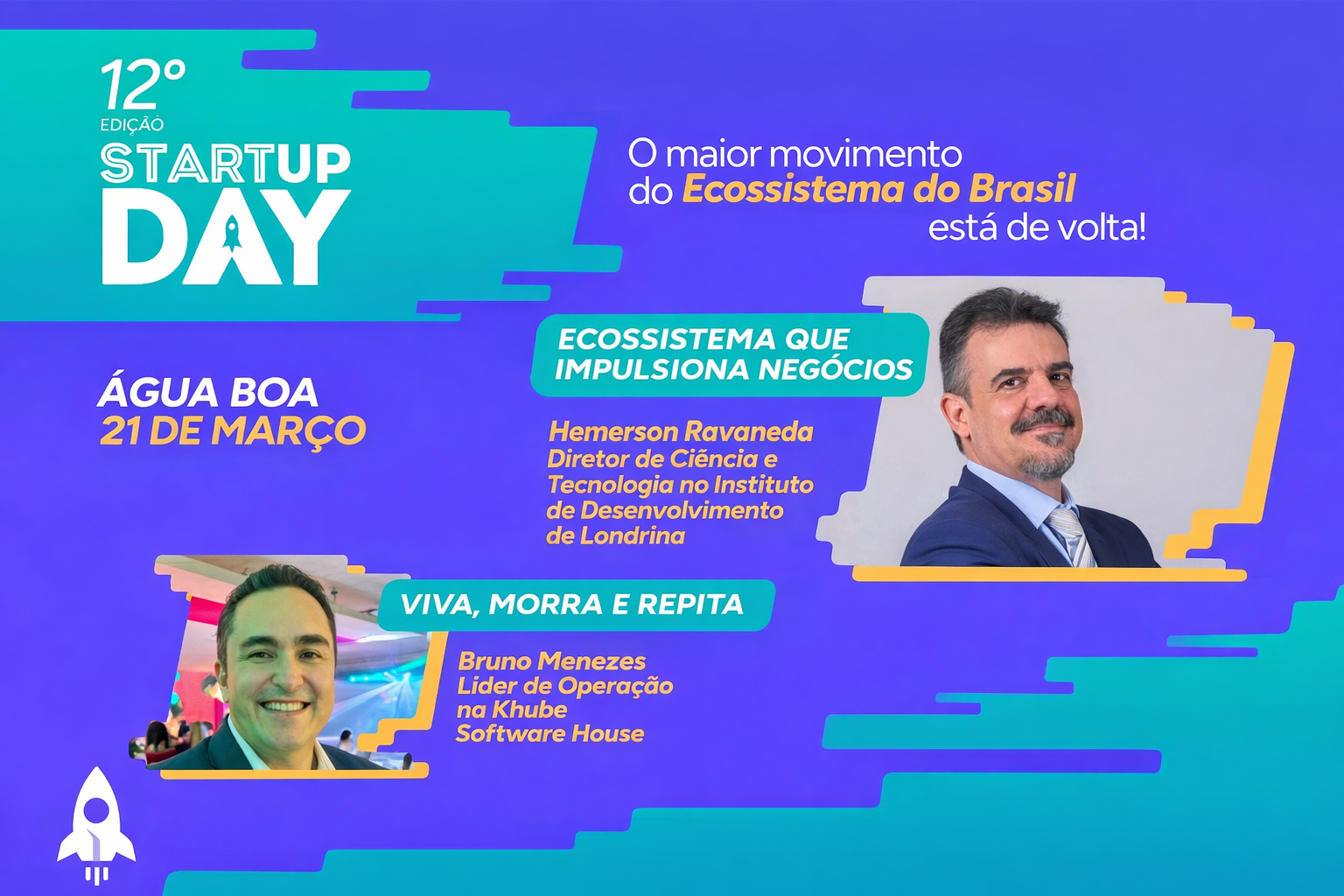 12º
EDIÇÃO
STARTUP
DAY

O maior movimento do Ecossistema do Brasil está de volta!

ÁGUA BOA
21 DE MARÇO

ECOSSISTEMA QUE IMPULSIONA NEGÓCIOS

Hemerson Ravaneda
Diretor de Ciência e Tecnologia no Instituto de Desenvolvimento de Londrina

VIVA, MORRA E REPITA

Bruno Menezes
Lider de Operação na Khube Software House